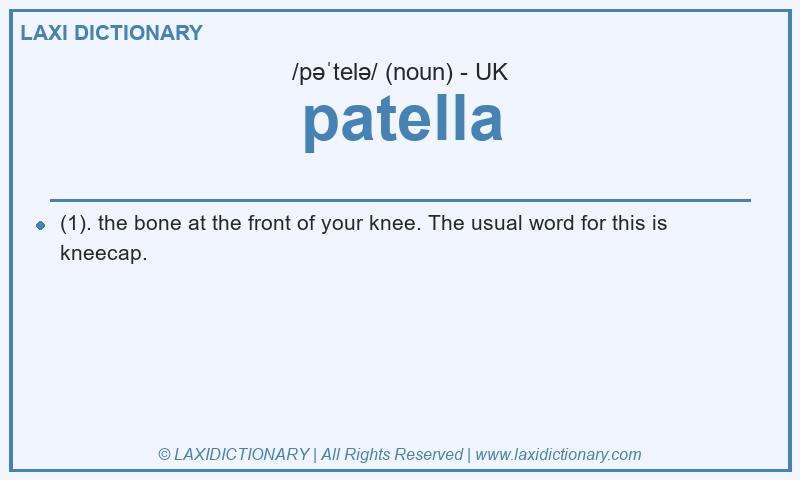 LAXI DICTIONARY

/pəˈtelə/ (noun) - UK

patella

(1). the bone at the front of your knee. The usual word for this is kneecap.

© LAXIDICTIONARY | All Rights Reserved | www.laxidictionary.com